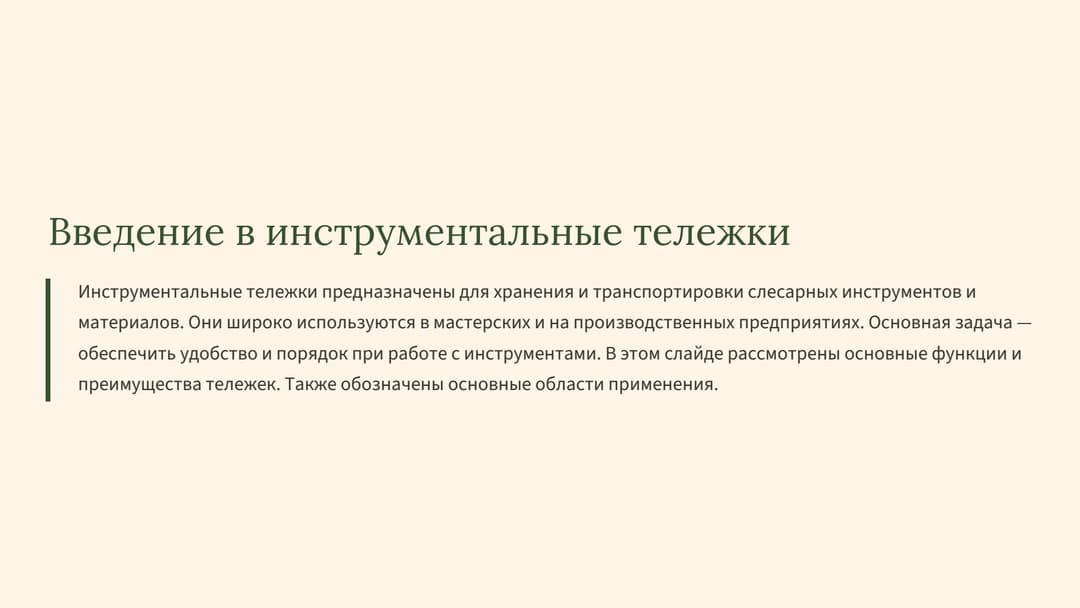 Введение в инструментальные тележки

Инструментальные тележки предназначены для хранения и транспортировки слесарных инструментов и материалов. Они широко используются в мастерских и на производственных предприятиях. Основная задача — обеспечить удобство и порядок при работе с инструментами. В этом слайде рассмотрены основные функции и преимущества тележек. Также обозначены основные области применения.